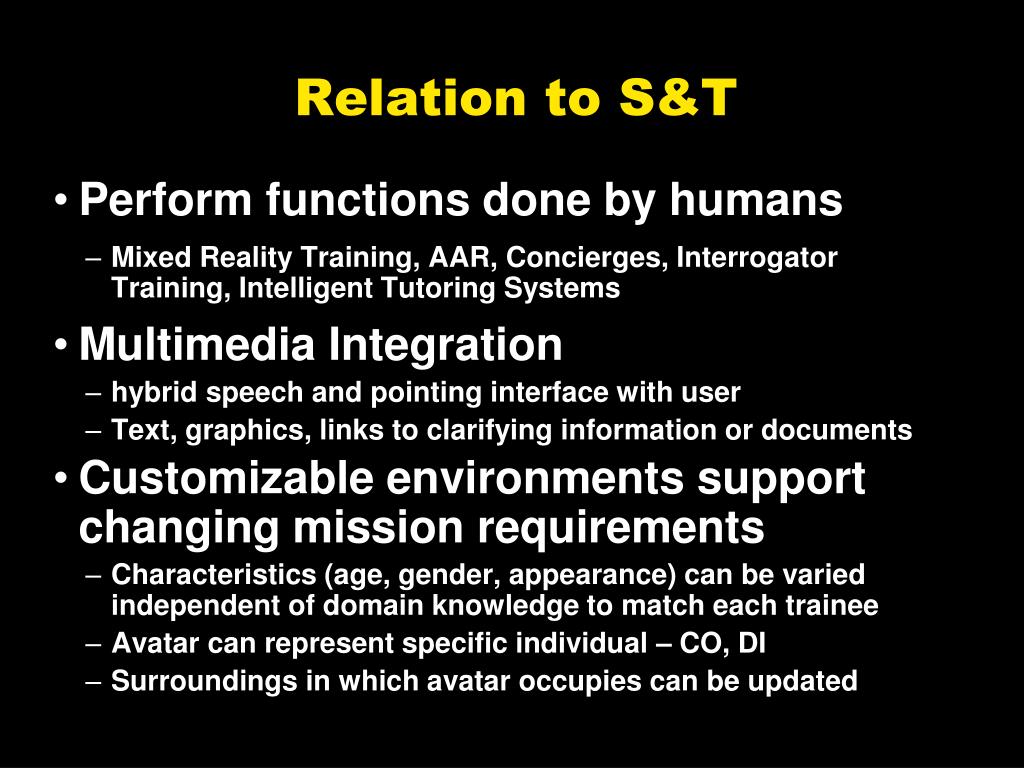 Relation to S&T

• Perform functions done by humans
– Mixed Reality Training, AAR, Concierges, Interrogator Training, Intelligent Tutoring Systems

• Multimedia Integration
– hybrid speech and pointing interface with user
– Text, graphics, links to clarifying information or documents

• Customizable environments support changing mission requirements
– Characteristics (age, gender, appearance) can be varied independent of domain knowledge to match each trainee
– Avatar can represent specific individual – CO, DI
– Surroundings in which avatar occupies can be updated